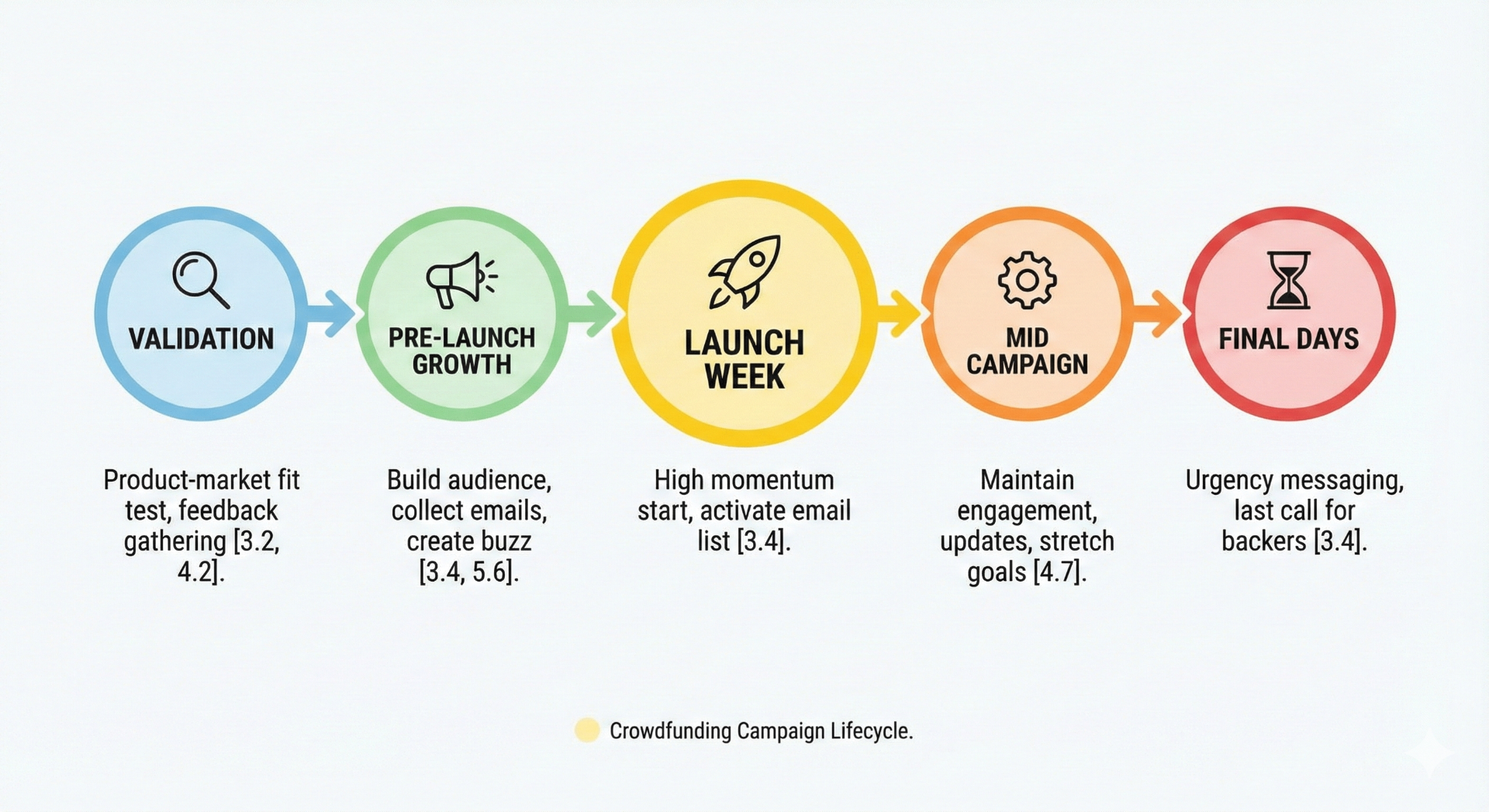 VALIDATION

PRE-LAUNCH GROWTH

LAUNCH WEEK

MID CAMPAIGN

FINAL DAYS

Product-market fit test, feedback gathering [3.2, 4.2].

Build audience, collect emails, create buzz [3.4, 5.6].

High momentum start, activate email list [3.4].

Maintain engagement, updates, stretch goals [4.7].

Urgency messaging, last call for backers [3.4].

Crowdfunding Campaign Lifecycle.